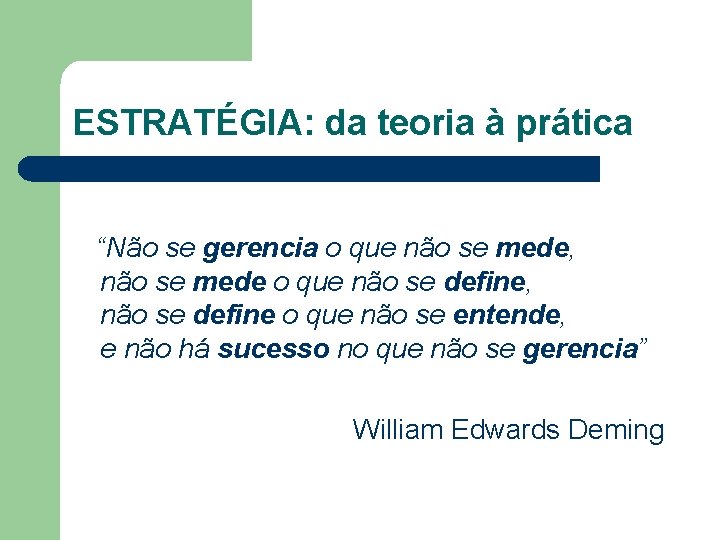 ESTRATÉGIA: da teoria à prática

“Não se gerencia o que não se mede,
não se mede o que não se define,
não se define o que não se entende,
e não há sucesso no que não se gerencia”

William Edwards Deming